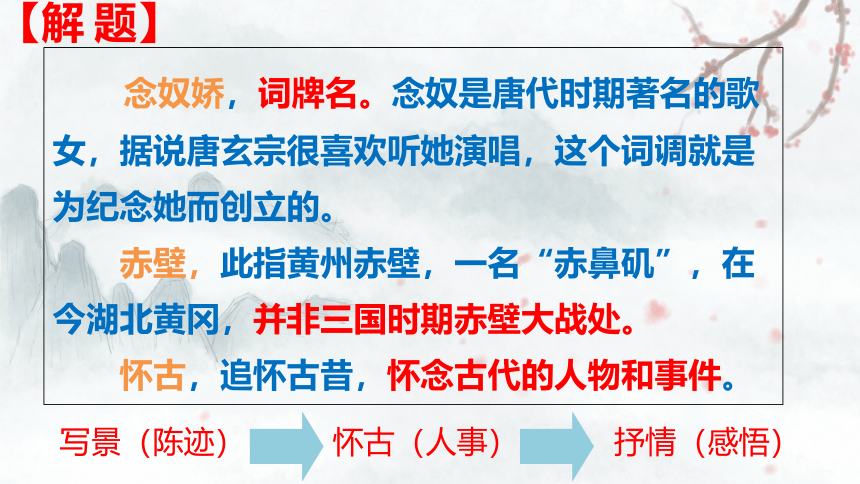 【解 题】

念奴娇，词牌名。念奴是唐代时期著名的歌女，据说唐玄宗很喜欢听她演唱，这个词调就是为纪念她而创立的。

赤壁，此指黄州赤壁，一名“赤鼻矶”，在今湖北黄冈，并非三国时期赤壁大战处。

怀古，追怀古昔，怀念古代的人物和事件。

写景（陈迹） 怀古（人事） 抒情（感悟）